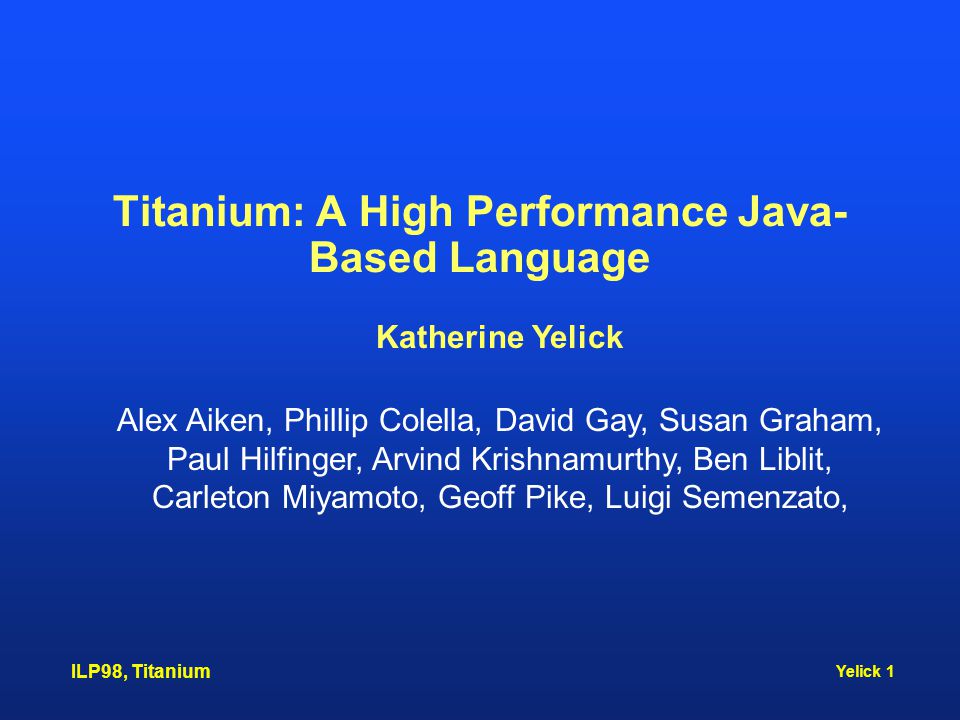 Titanium: A High Performance Java-Based Language

Katherine Yelick

Alex Aiken, Phillip Colella, David Gay, Susan Graham, Paul Hilfinger, Arvind Krishnamurthy, Ben Liblit, Carleton Miyamoto, Geoff Pike, Luigi Semenzato,

ILP98, Titanium

Yelick 1